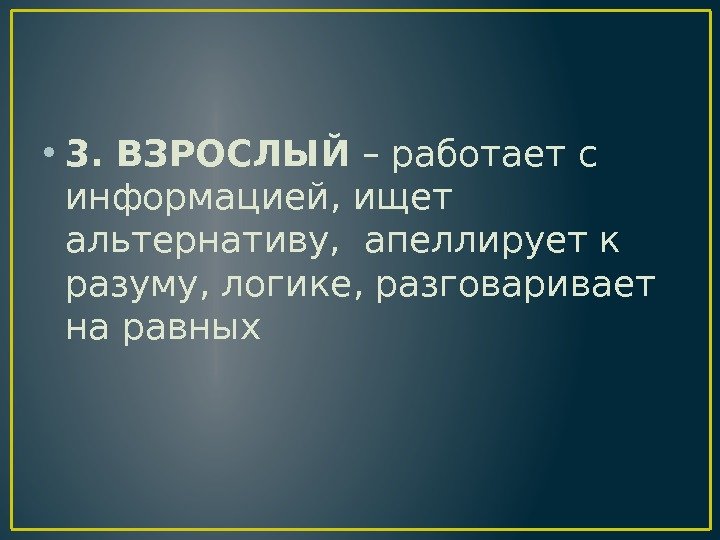 • 3. ВЗРОСЛЫЙ – работает с информацией, ищет альтернативу, апеллирует к разуму, логике, разговаривает на равных